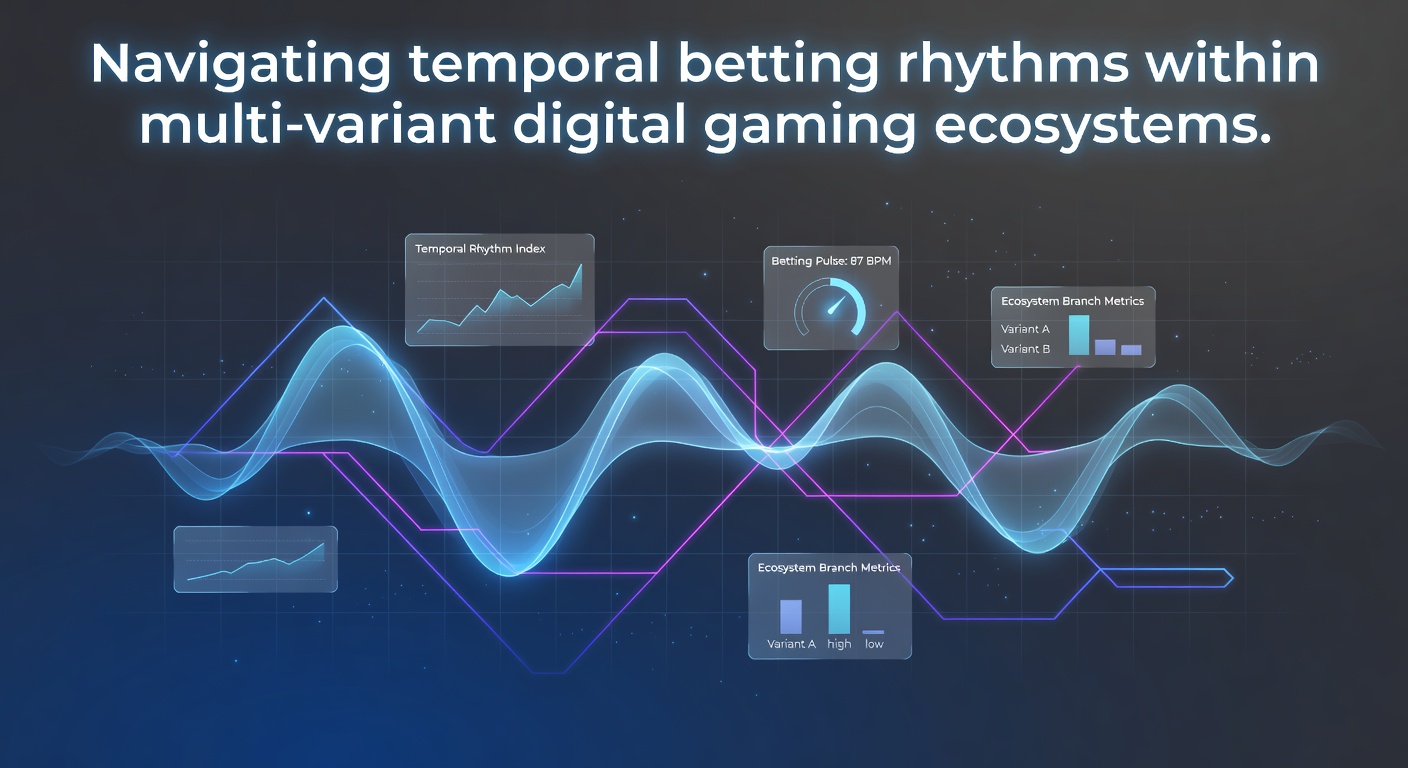 Navigating temporal betting rhythms within multi-variant digital gaming ecosystems.

Temporal Rhythm Index

Betting Pulse: 87 BPM

Ecosystem Branch Metrics
Variant A
Variant B

Ecosystem Branch Metrics
Variant A high low